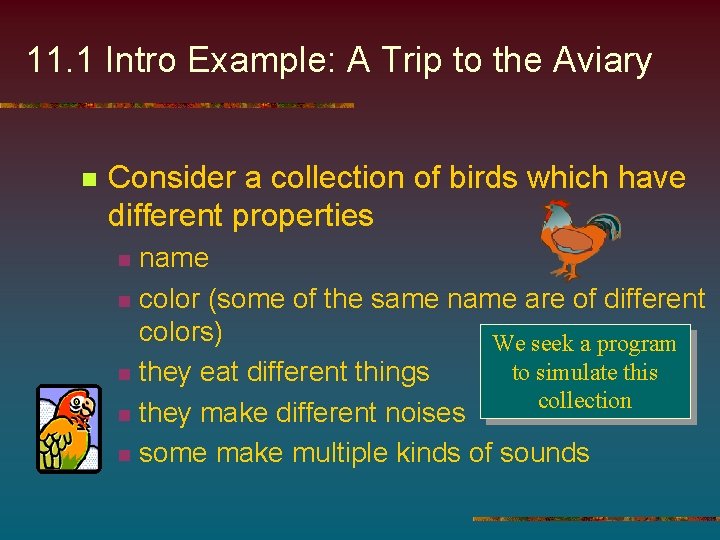 11.1 Intro Example: A Trip to the Aviary

Consider a collection of birds which have different properties

name

color (some of the same name are of different colors)

they eat different things

they make different noises

some make multiple kinds of sounds

We seek a program to simulate this collection